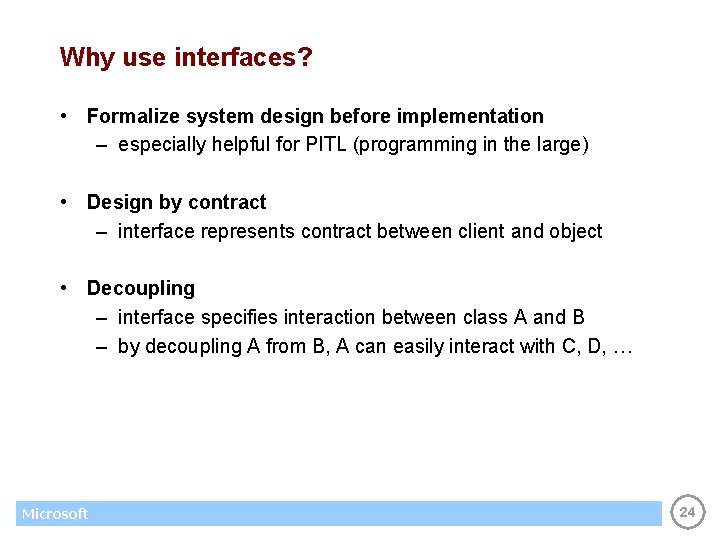 Why use interfaces?

• Formalize system design before implementation
– especially helpful for PITL (programming in the large)

• Design by contract
– interface represents contract between client and object

• Decoupling
– interface specifies interaction between class A and B
– by decoupling A from B, A can easily interact with C, D, …

Microsoft

24